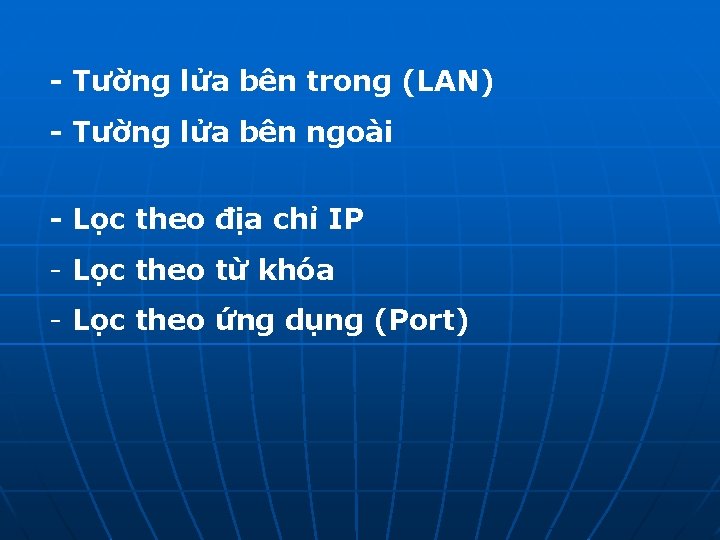 - Tường lửa bên trong (LAN)

- Tường lửa bên ngoài

- Lọc theo địa chỉ IP

- Lọc theo từ khóa

- Lọc theo ứng dụng (Port)